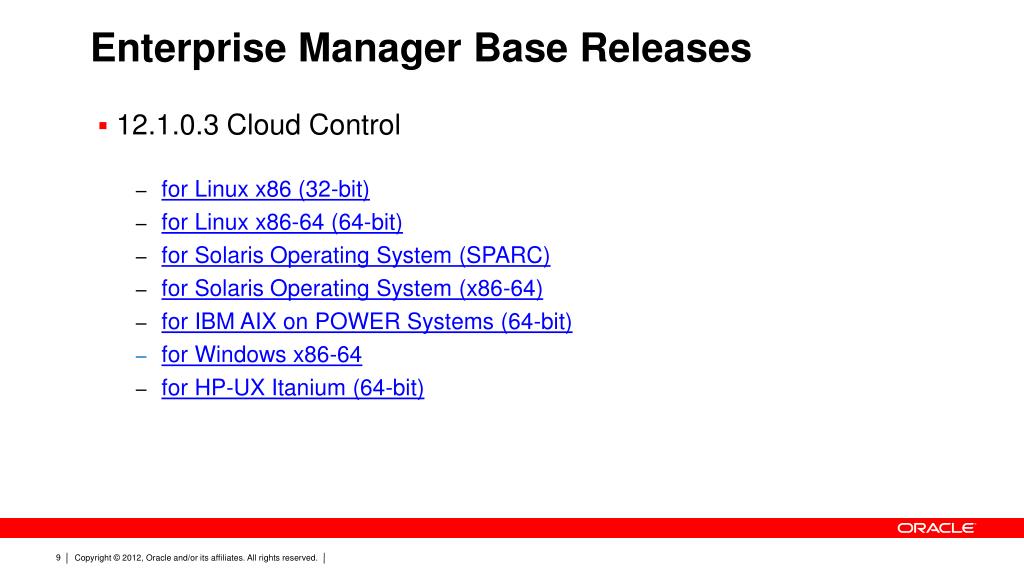 Enterprise Manager Base Releases

▪ 12.1.0.3 Cloud Control

– for Linux x86 (32-bit)
– for Linux x86-64 (64-bit)
– for Solaris Operating System (SPARC)
– for Solaris Operating System (x86-64)
– for IBM AIX on POWER Systems (64-bit)
– for Windows x86-64
– for HP-UX Itanium (64-bit)

ORACLE

9 | Copyright © 2012, Oracle and/or its affiliates. All rights reserved. |